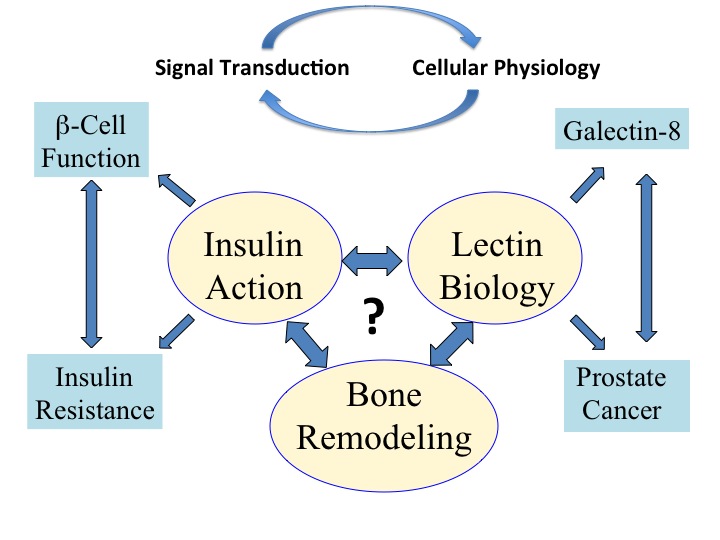 Signal Transduction

Cellular Physiology

β-Cell Function

Galectin-8

Insulin Action

Lectin Biology

?

Insulin Resistance

Bone Remodeling

Prostate Cancer